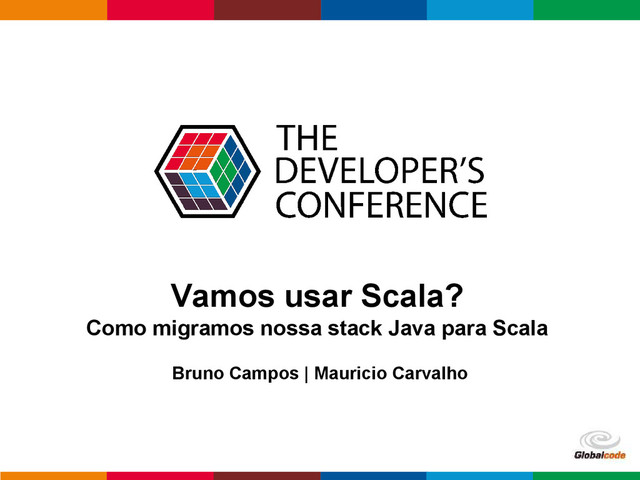 THE DEVELOPER'S CONFERENCE

Vamos usar Scala?
Como migramos nossa stack Java para Scala

Bruno Campos | Mauricio Carvalho

Globalcode